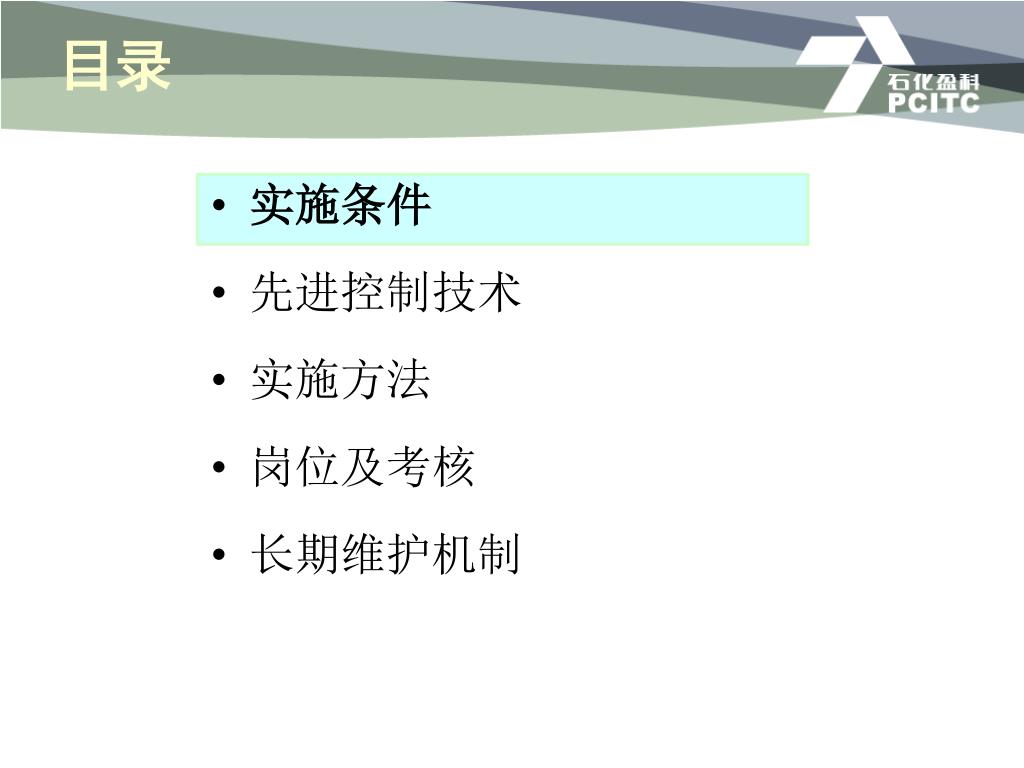 目录

石化盈科
PCITC

• 实施条件
• 先进控制技术
• 实施方法
• 岗位及考核
• 长期维护机制